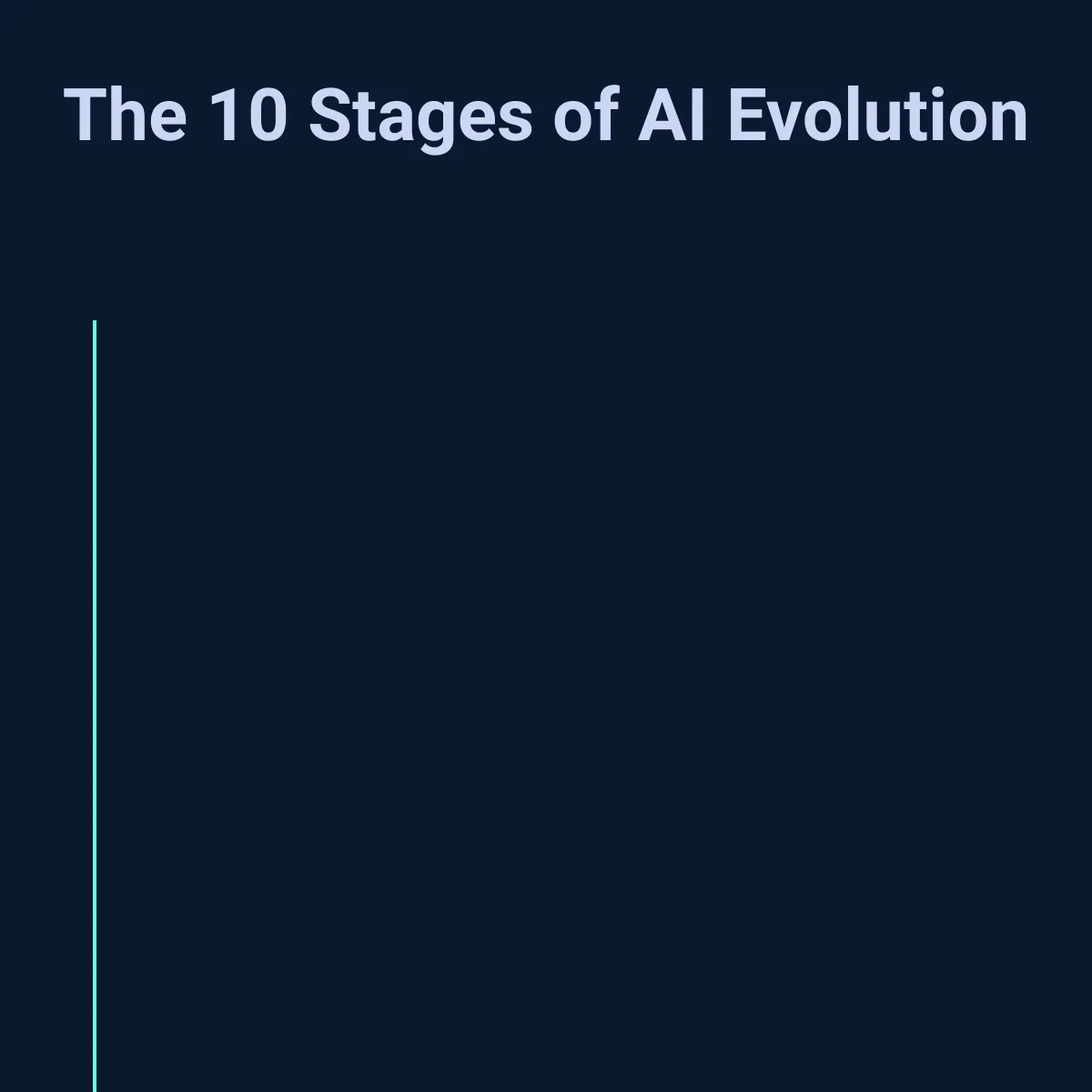 The 10 Stages of AI Evolution